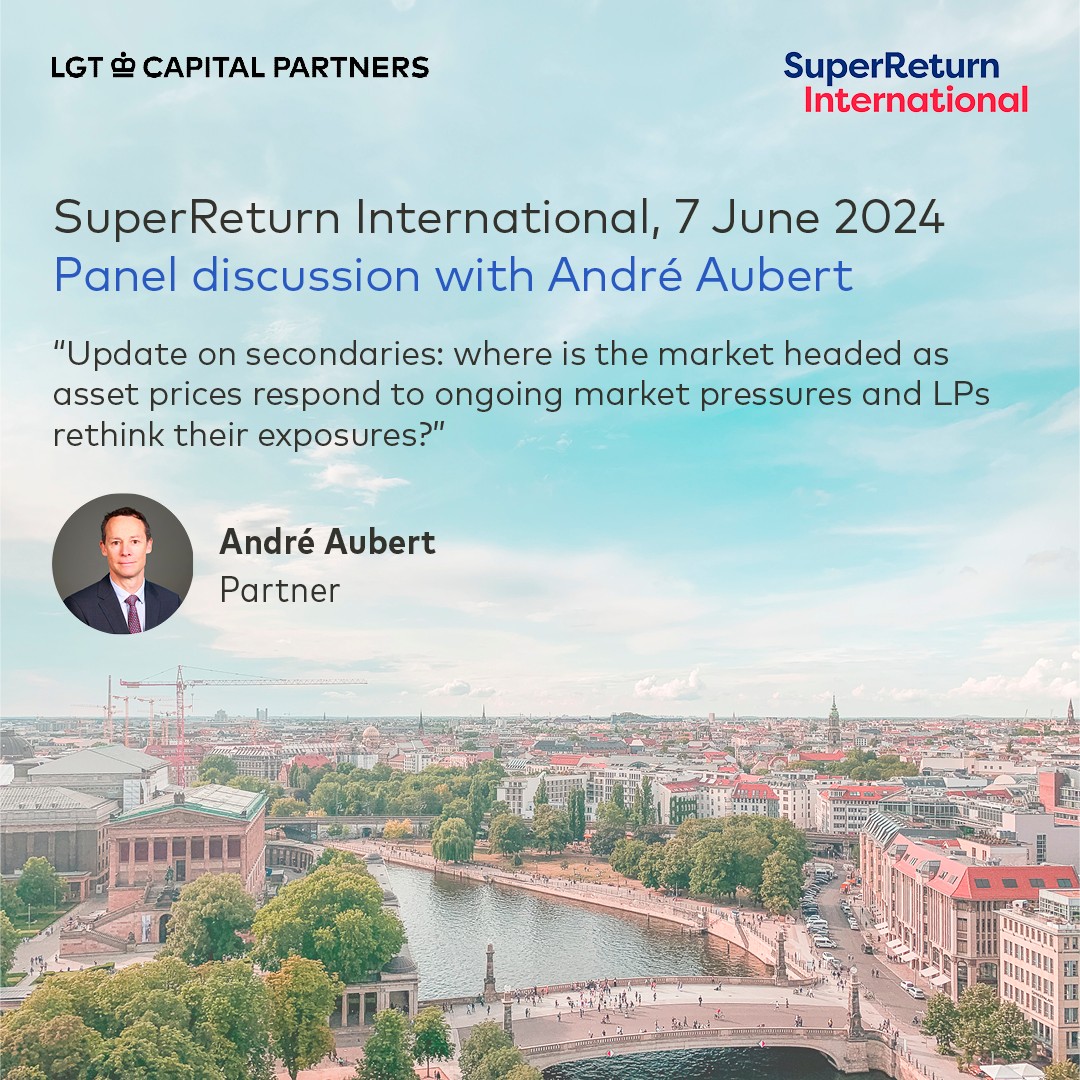 LGT CAPITAL PARTNERS

SuperReturn
International

SuperReturn International, 7 June 2024
Panel discussion with André Aubert

“Update on secondaries: where is the market headed as asset prices respond to ongoing market pressures and LPs rethink their exposures?”

André Aubert
Partner